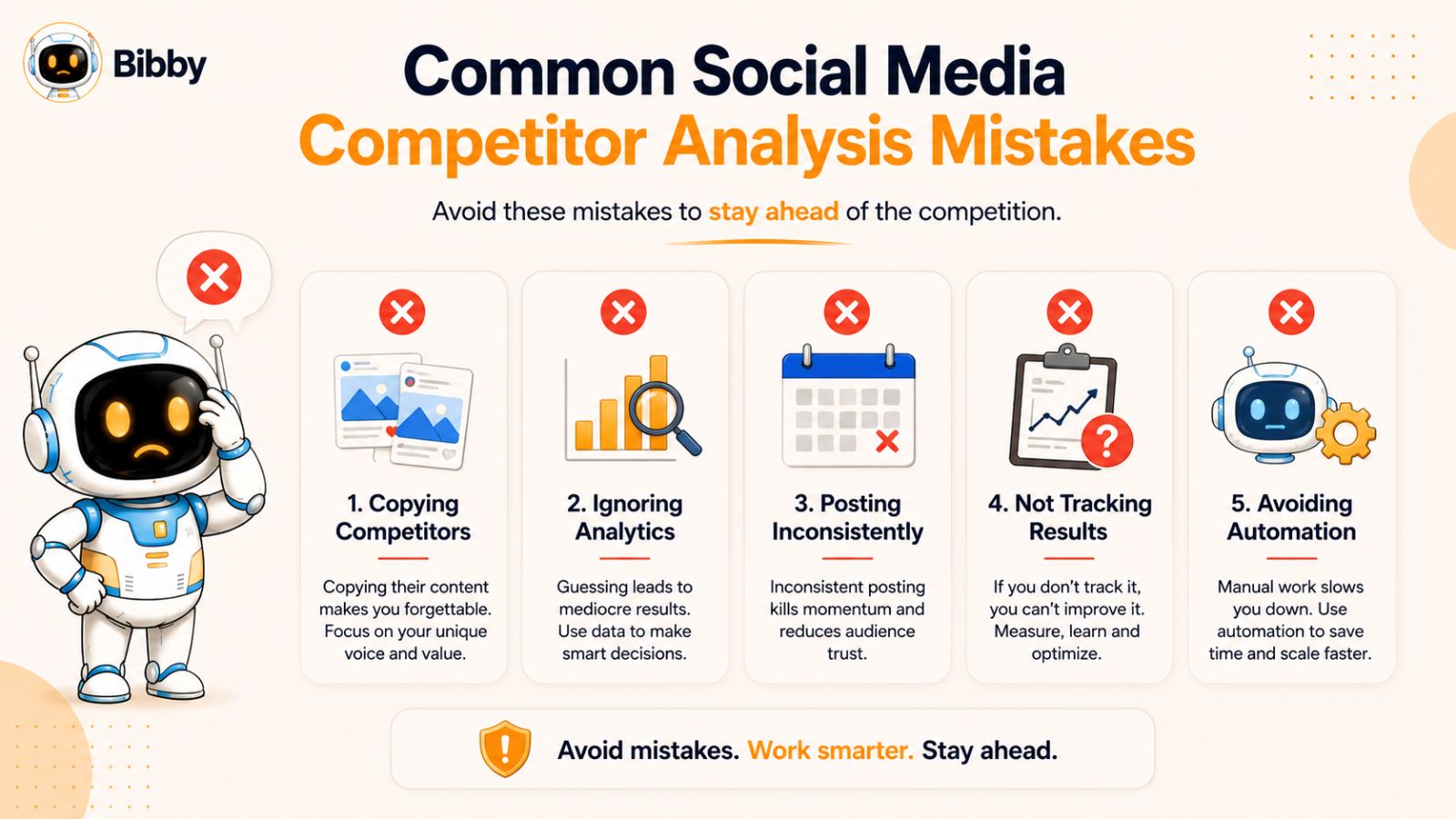 Bibby

Common Social Media Competitor Analysis Mistakes

Avoid these mistakes to stay ahead of the competition.

1. Copying Competitors

Copying their content makes you forgettable. Focus on your unique voice and value.

2. Ignoring Analytics

Guessing leads to mediocre results. Use data to make smart decisions.

3. Posting Inconsistently

Inconsistent posting kills momentum and reduces audience trust.

4. Not Tracking Results

If you don't track it, you can't improve it. Measure, learn and optimize.

5. Avoiding Automation

Manual work slows you down. Use automation to save time and scale faster.

Avoid mistakes. Work smarter. Stay ahead.